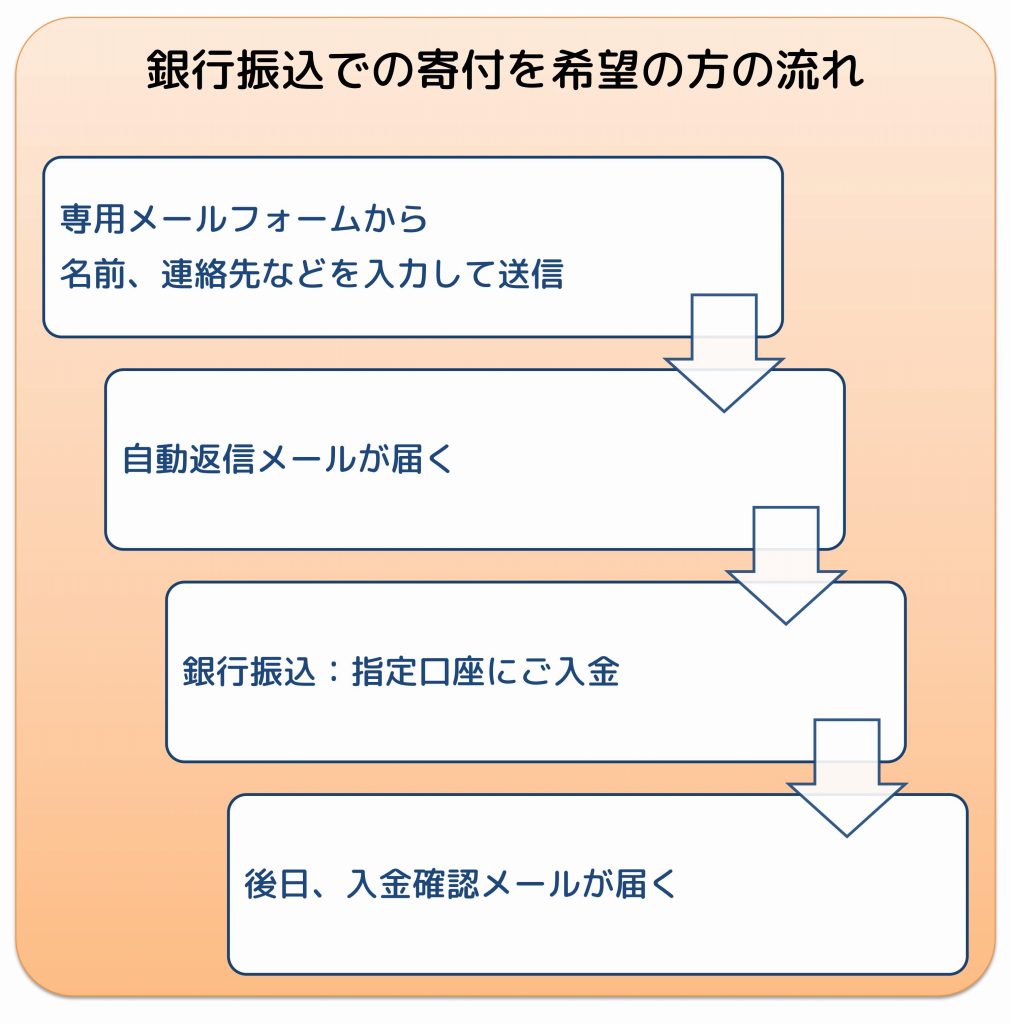 銀行振込での寄付を希望の方の流れ

専用メールフォームから
名前、連絡先などを入力して送信

自動返信メールが届く

銀行振込：指定口座にご入金

後日、入金確認メールが届く